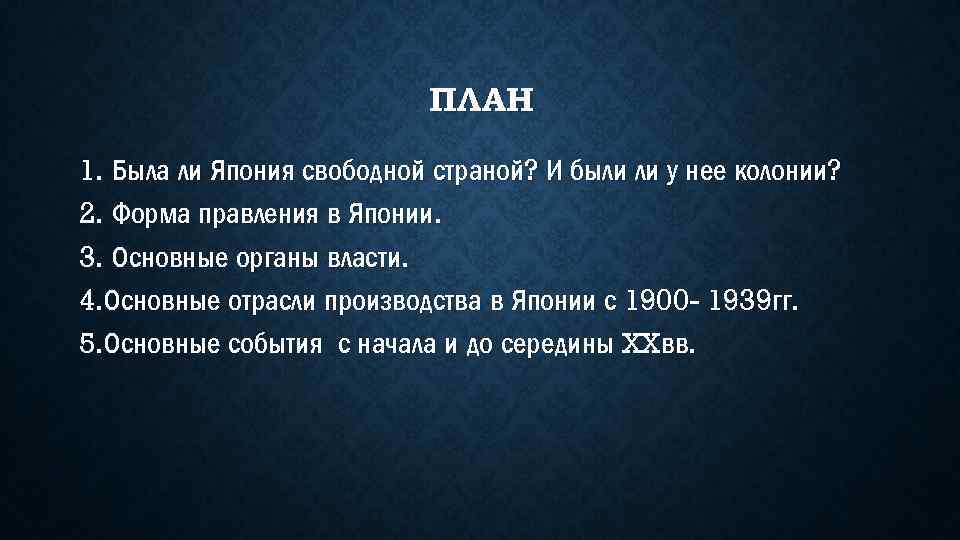 ПЛАН

1. Была ли Япония свободной страной? И были ли у нее колонии?
2. Форма правления в Японии.
3. Основные органы власти.
4.Основные отрасли производства в Японии с 1900- 1939гг.
5.Основные события с начала и до середины XXвв.